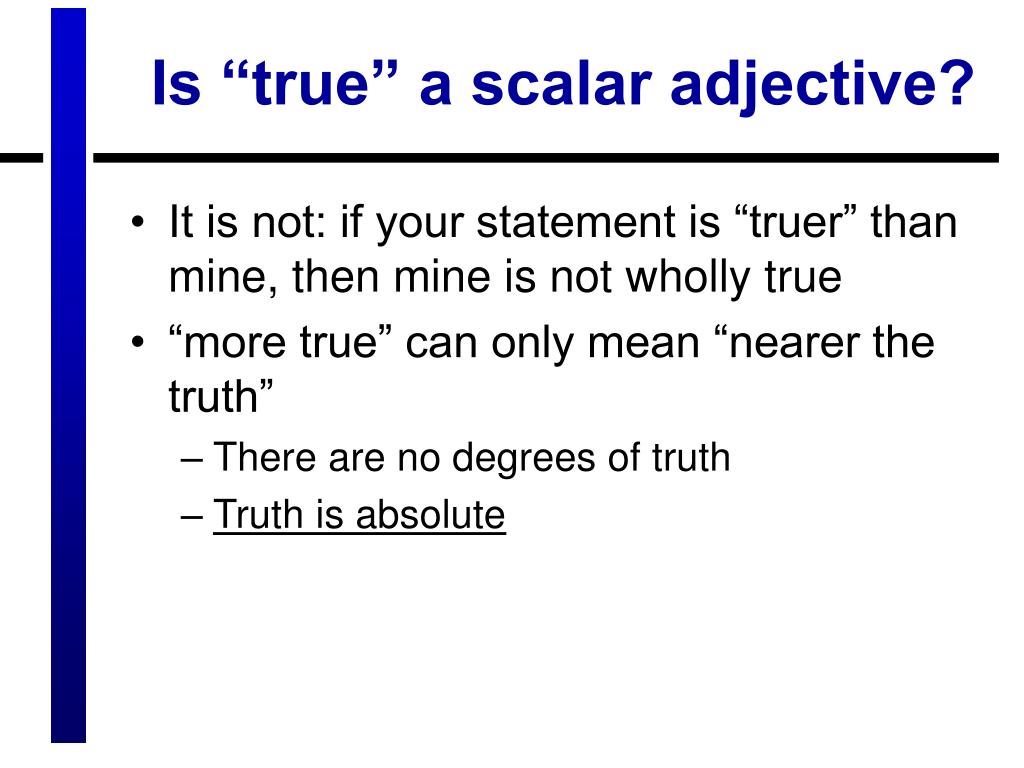 Is “true” a scalar adjective?

• It is not: if your statement is “truer” than mine, then mine is not wholly true
• “more true” can only mean “nearer the truth”
– There are no degrees of truth
– Truth is absolute